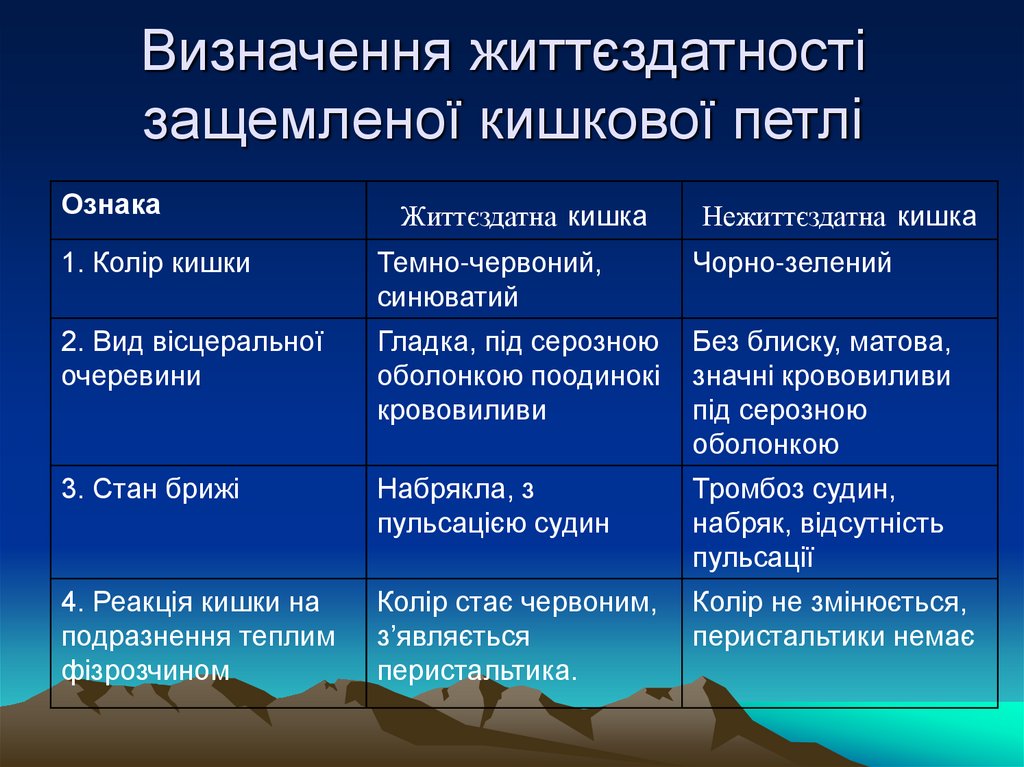 Визначення життєздатності защемленої кишкової петлі

| Ознака | Життєздатна кишка | Нежиттєздатна кишка |
|---|---|---|
| 1. Колір кишки | Темно-червоний, синюватий | Чорно-зелений |
| 2. Вид вісцеральної очеревини | Гладка, під серозною оболонкою поодинокі крововиливи | Без блиску, матова, значні крововиливи під серозною оболонкою |
| 3. Стан брижі | Набрякла, з пульсацією судин | Тромбоз судин, набряк, відсутність пульсації |
| 4. Реакція кишки на подразнення теплим фізрозчином | Колір стає червоним, з'являється перистальтика. | Колір не змінюється, перистальтики немає |